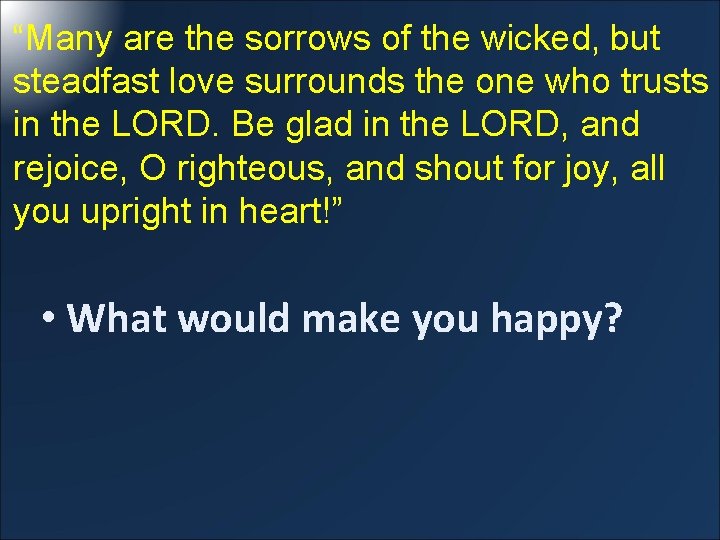 “Many are the sorrows of the wicked, but steadfast love surrounds the one who trusts in the LORD. Be glad in the LORD, and rejoice, O righteous, and shout for joy, all you upright in heart!”

• What would make you happy?